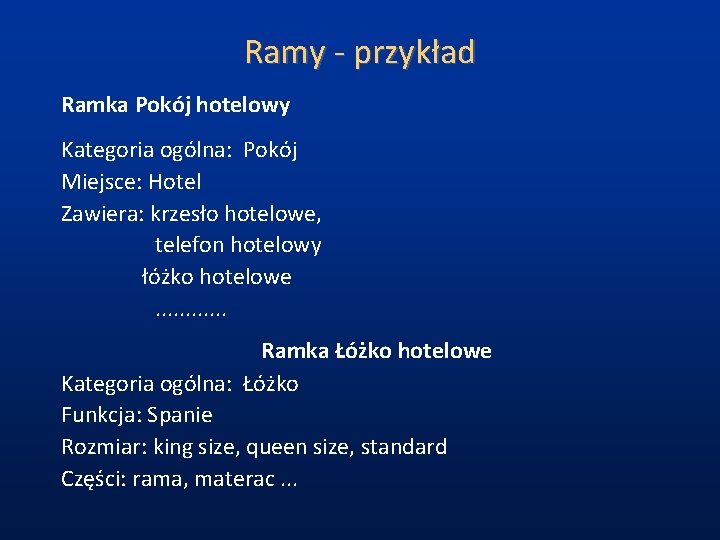 Ramy - przykład

Ramka Pokój hotelowy

Kategoria ogólna: Pokój
Miejsce: Hotel
Zawiera: krzesło hotelowe,
telefon hotelowy
łóżko hotelowe
............

Ramka Łóżko hotelowe

Kategoria ogólna: Łóżko
Funkcja: Spanie
Rozmiar: king size, queen size, standard
Części: rama, materac ...